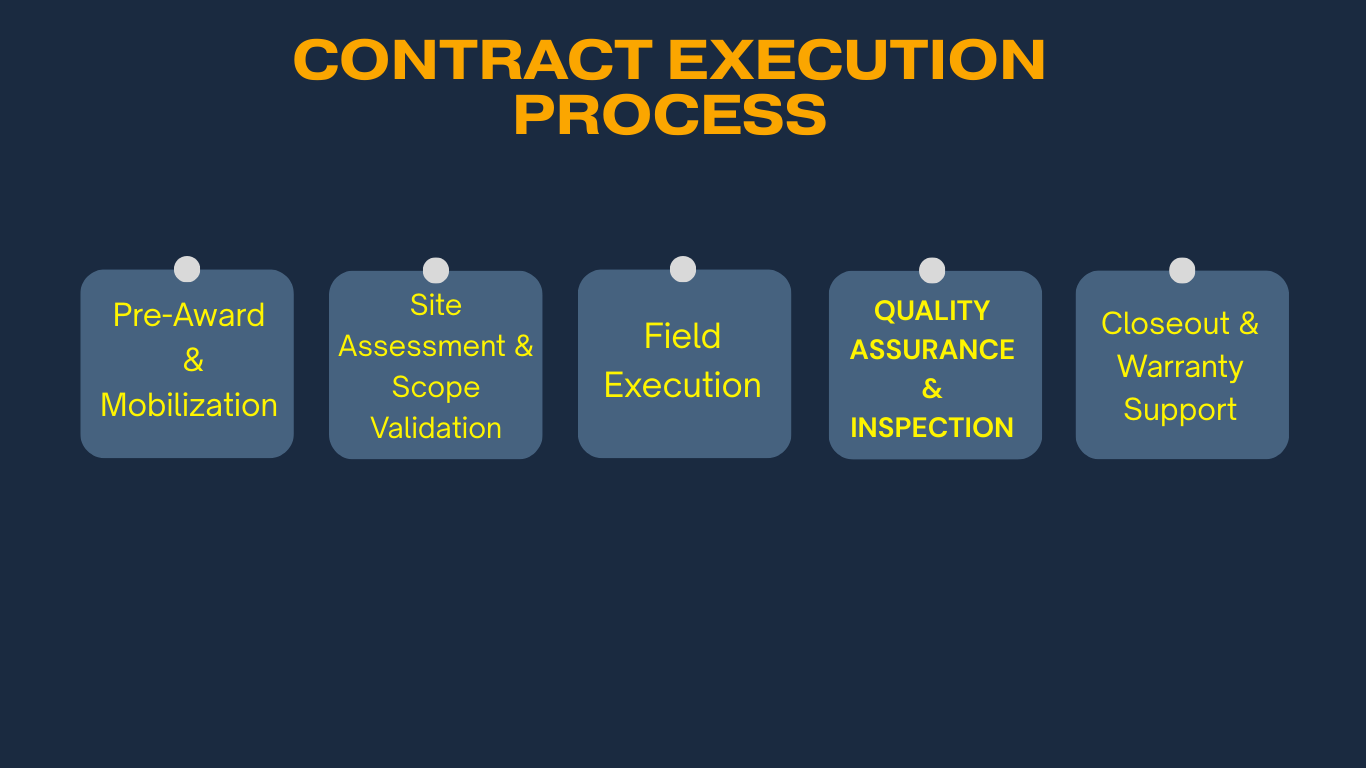 CONTRACT EXECUTION PROCESS

Pre-Award & Mobilization

Site Assessment & Scope Validation

Field Execution

QUALITY ASSURANCE & INSPECTION

Closeout & Warranty Support